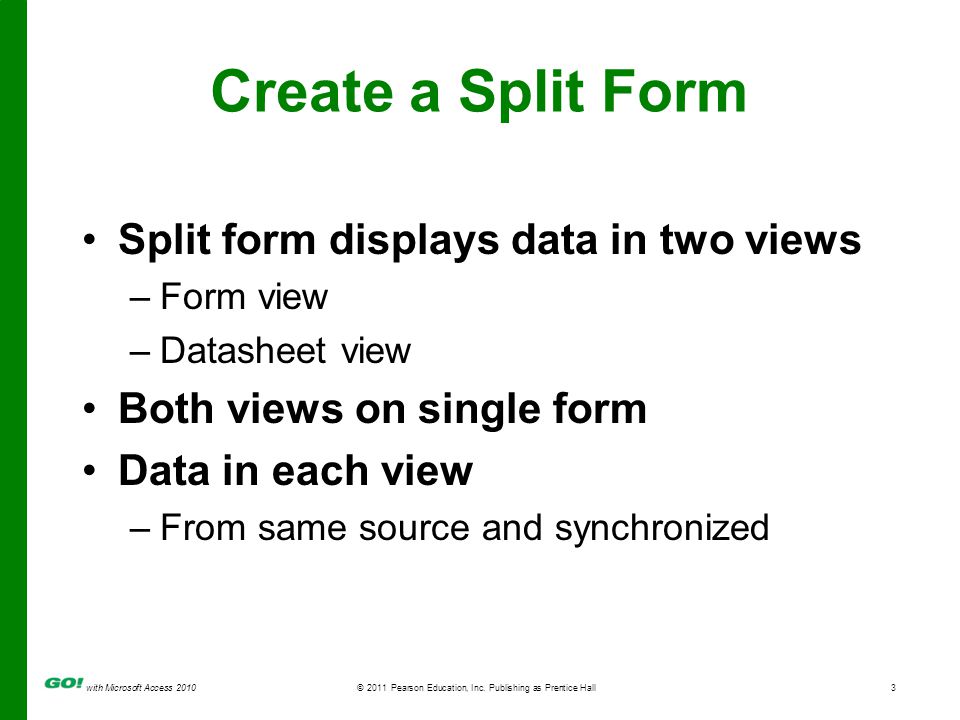 Create a Split Form

• Split form displays data in two views
– Form view
– Datasheet view
• Both views on single form
• Data in each view
– From same source and synchronized

GO! with Microsoft Access 2010 © 2011 Pearson Education, Inc. Publishing as Prentice Hall 3